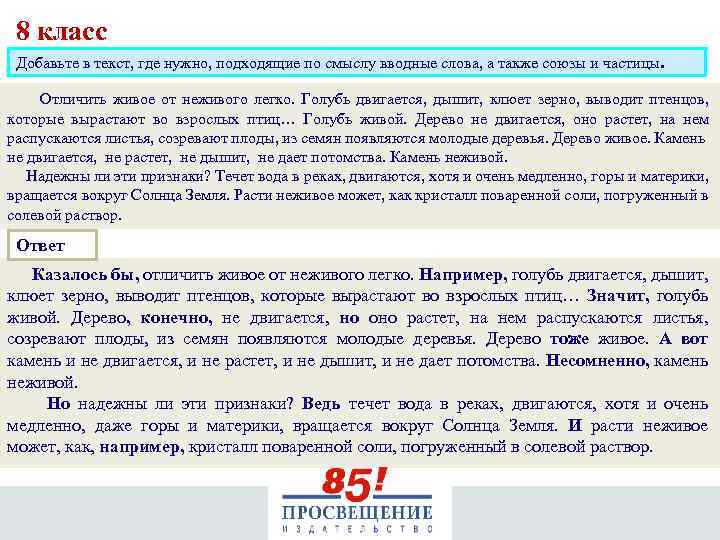 8 класс

Добавьте в текст, где нужно, подходящие по смыслу вводные слова, а также союзы и частицы.

Отличить живое от неживого легко. Голубь двигается, дышит, клюет зерно, выводит птенцов, которые вырастают во взрослых птиц… Голубь живой. Дерево не двигается, оно растет, на нем распускаются листья, созревают плоды, из семян появляются молодые деревья. Дерево живое. Камень не двигается, не растет, не дышит, не дает потомства. Камень неживой.

Надежны ли эти признаки? Течет вода в реках, двигаются, хотя и очень медленно, горы и материки, вращается вокруг Солнца Земля. Расти неживое может, как кристалл поваренной соли, погруженный в солевой раствор.

Ответ

Казалось бы, отличить живое от неживого легко. Например, голубь двигается, дышит, клюет зерно, выводит птенцов, которые вырастают во взрослых птиц… Значит, голубь живой. Дерево, конечно, не двигается, но оно растет, на нем распускаются листья, созревают плоды, из семян появляются молодые деревья. Дерево тоже живое. А вот камень и не двигается, и не растет, и не дышит, и не дает потомства. Несомненно, камень неживой.

Но надежны ли эти признаки? Ведь течет вода в реках, двигаются, хотя и очень медленно, даже горы и материки, вращается вокруг Солнца Земля. И расти неживое может, как, например, кристалл поваренной соли, погруженный в солевой раствор.

85!
ПРОСВЕЩЕНИЕ
ИЗДАТЕЛЬСТВО